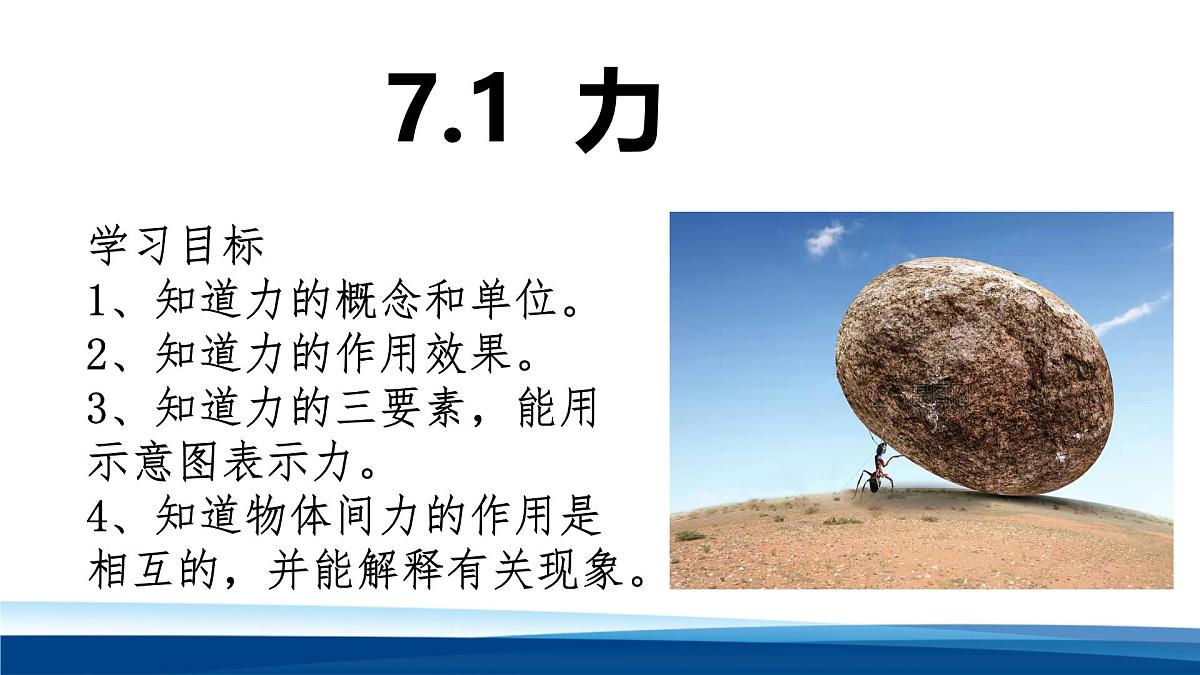 7.1 力

学习目标
1、知道力的概念和单位。
2、知道力的作用效果。
3、知道力的三要素，能用示意图表示力。
4、知道物体间力的作用是相互的，并能解释有关现象。